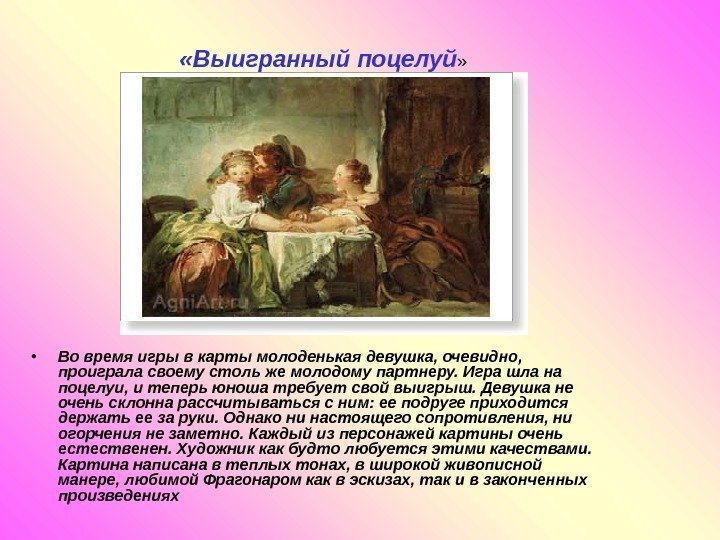 «Выигранный поцелуй»

AgniArt.ru

• Во время игры в карты молоденькая девушка, очевидно, проиграла своему столь же молодому партнеру. Игра шла на поцелуи, и теперь юноша требует свой выигрыш. Девушка не очень склонна рассчитываться с ним: ее подруге приходится держать ее за руки. Однако ни настоящего сопротивления, ни огорчения не заметно. Каждый из персонажей картины очень естественен. Художник как будто любуется этими качествами. Картина написана в теплых тонах, в широкой живописной манере, любимой Фрагонаром как в эскизах, так и в законченных произведениях